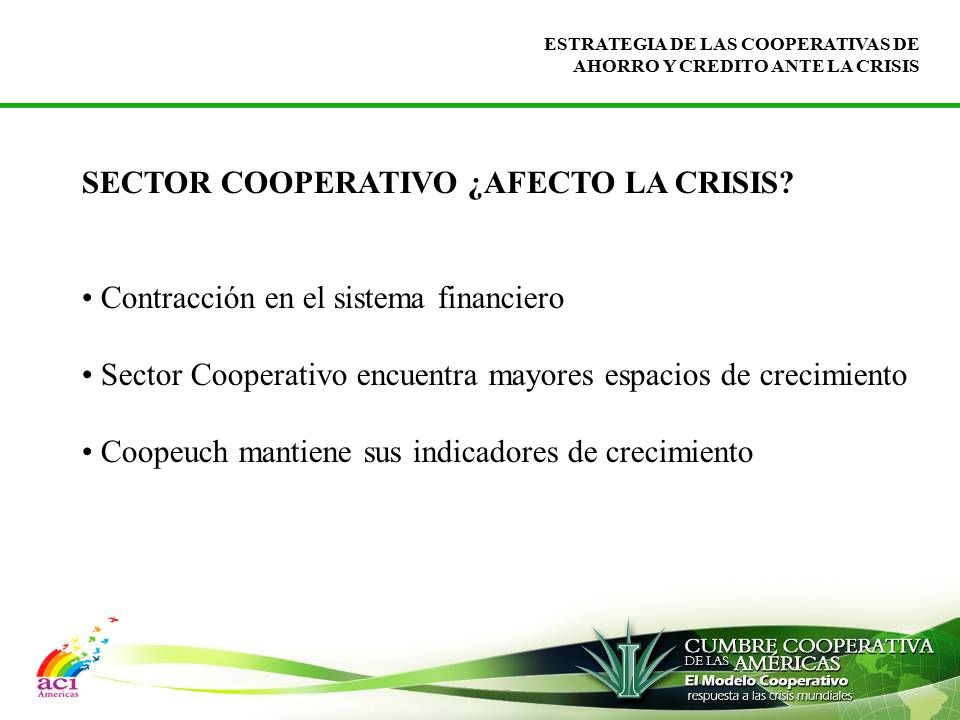 ESTRATEGIA DE LAS COOPERATIVAS DE AHORRO Y CREDITO ANTE LA CRISIS

SECTOR COOPERATIVO ¿AFECTO LA CRISIS?

• Contracción en el sistema financiero

• Sector Cooperativo encuentra mayores espacios de crecimiento

• Coopeuch mantiene sus indicadores de crecimiento

aci Americas

CUMBRE COOPERATIVA DE LAS AMÉRICAS
El Modelo Cooperativo
respuesta a las crisis mundiales